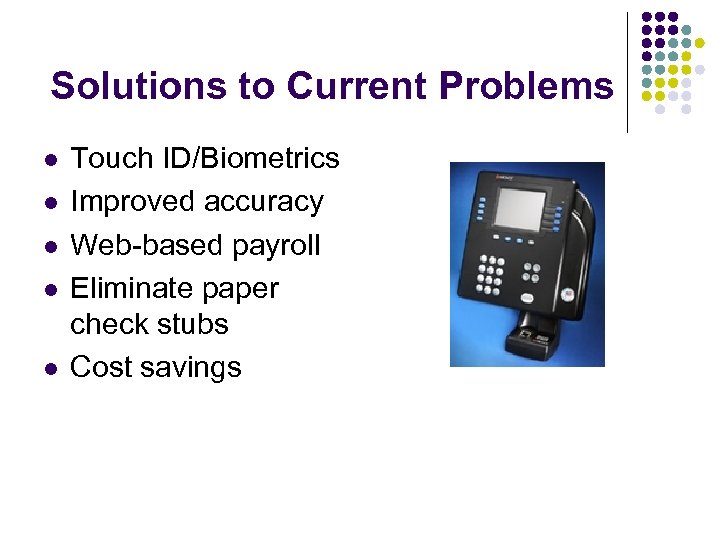 Solutions to Current Problems

- Touch ID/Biometrics
- Improved accuracy
- Web-based payroll
- Eliminate paper check stubs
- Cost savings